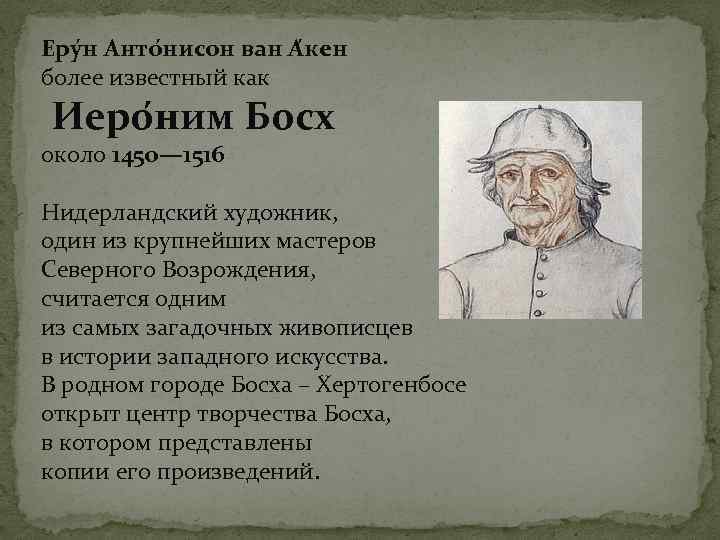 Еру́н Анто́нисон ван А́кен
более известный как

Иеро́ним Босх
около 1450—1516

Нидерландский художник, один из крупнейших мастеров Северного Возрождения, считается одним из самых загадочных живописцев в истории западного искусства. В родном городе Босха – Хертогенбосе открыт центр творчества Босха, в котором представлены копии его произведений.